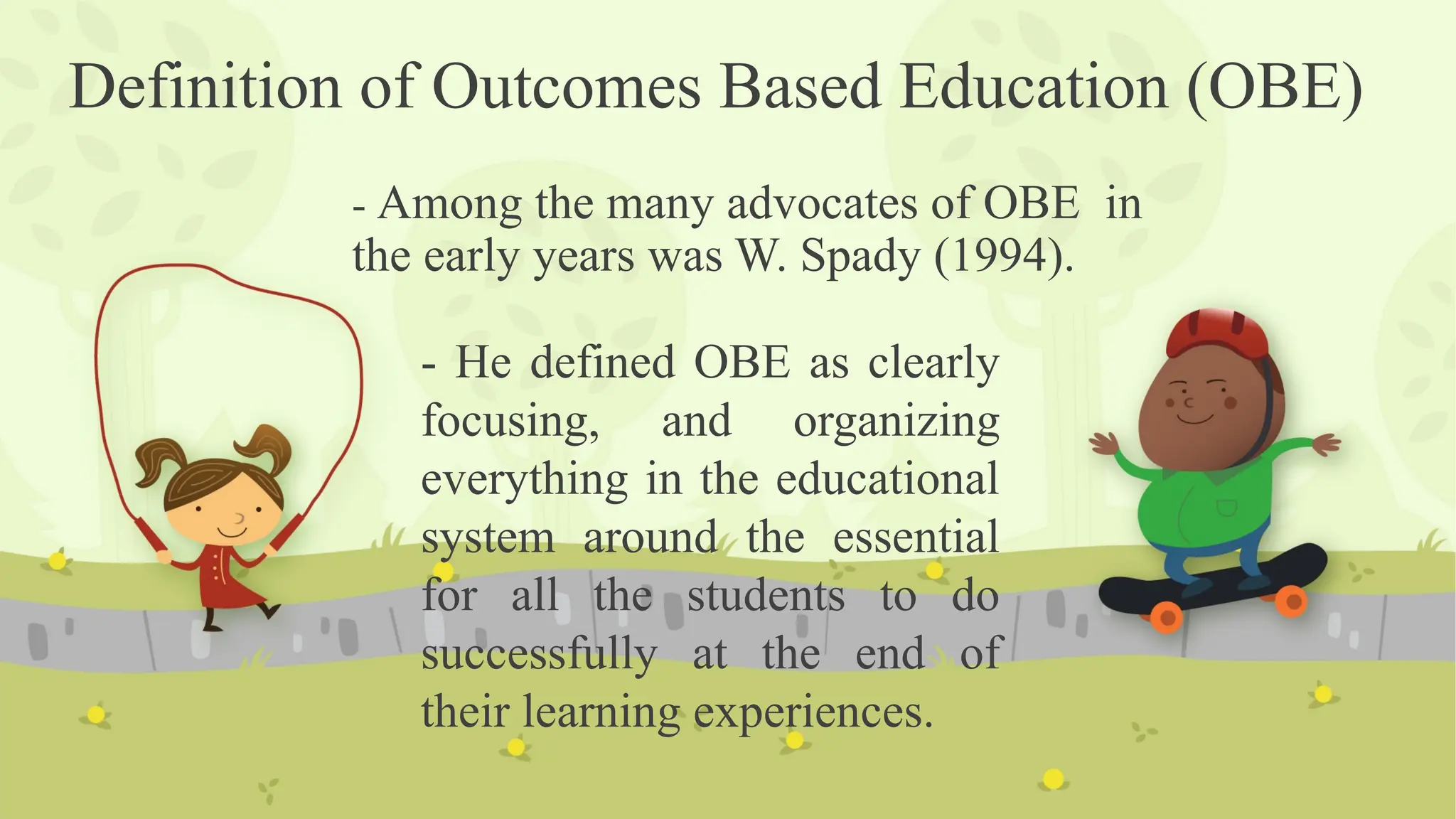 Definition of Outcomes Based Education (OBE)

- Among the many advocates of OBE in the early years was W. Spady (1994).

- He defined OBE as clearly focusing, and organizing everything in the educational system around the essential for all the students to do successfully at the end of their learning experiences.